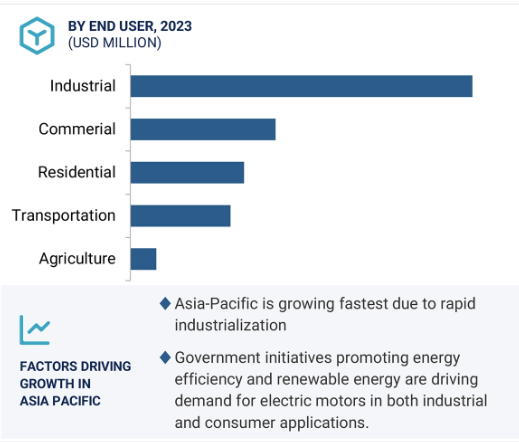 BY END USER, 2023
(USD MILLION)

Industrial
Commerial
Residential
Transportation
Agriculture

FACTORS DRIVING GROWTH IN ASIA PACIFIC

◆ Asia-Pacific is growing fastest due to rapid industrialization

◆ Government initiatives promoting energy efficiency and renewable energy are driving demand for electric motors in both industrial and consumer applications.